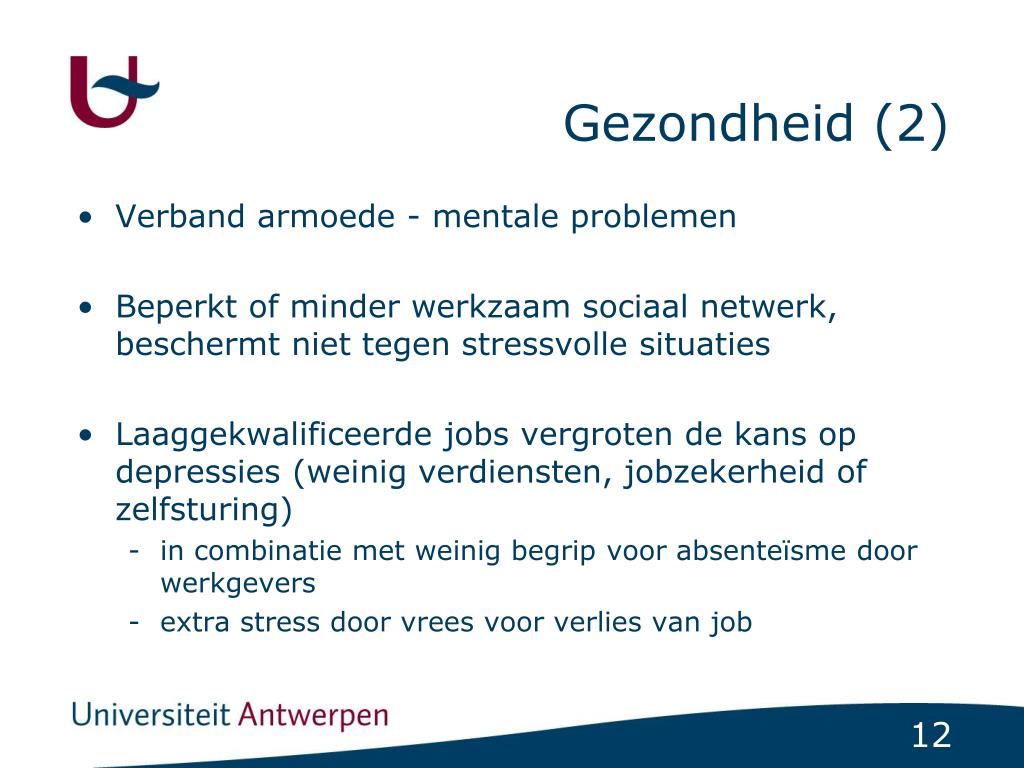 Gezondheid (2)

• Verband armoede - mentale problemen

• Beperkt of minder werkzaam sociaal netwerk, beschermt niet tegen stressvolle situaties

• Laaggekwalificeerde jobs vergroten de kans op depressies (weinig verdiensten, jobzekerheid of zelfsturing)
- in combinatie met weinig begrip voor absenteïsme door werkgevers
- extra stress door vrees voor verlies van job

Universiteit Antwerpen

12